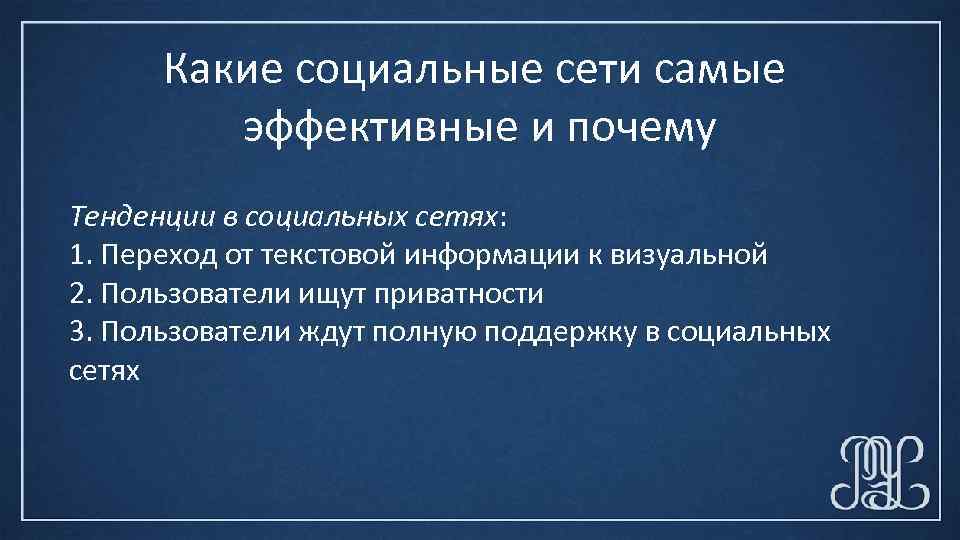 Какие социальные сети самые эффективные и почему

Тенденции в социальных сетях:
1. Переход от текстовой информации к визуальной
2. Пользователи ищут приватности
3. Пользователи ждут полную поддержку в социальных сетях